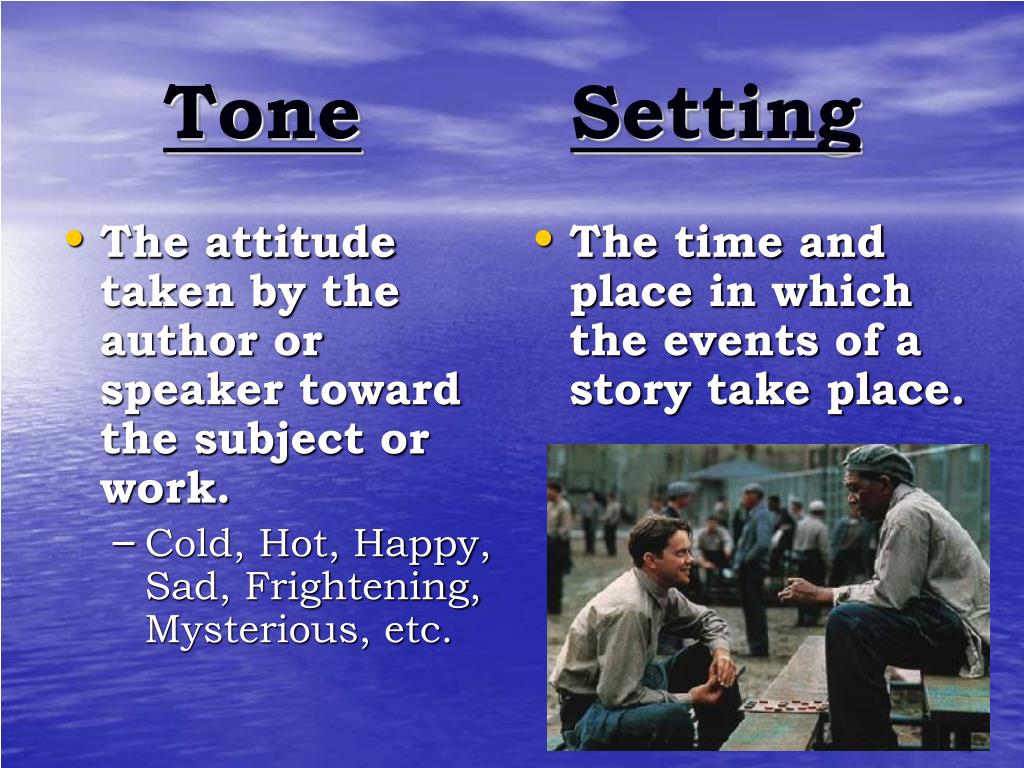 Tone

• The attitude taken by the author or speaker toward the subject or work.
– Cold, Hot, Happy, Sad, Frightening, Mysterious, etc.

Setting

• The time and place in which the events of a story take place.